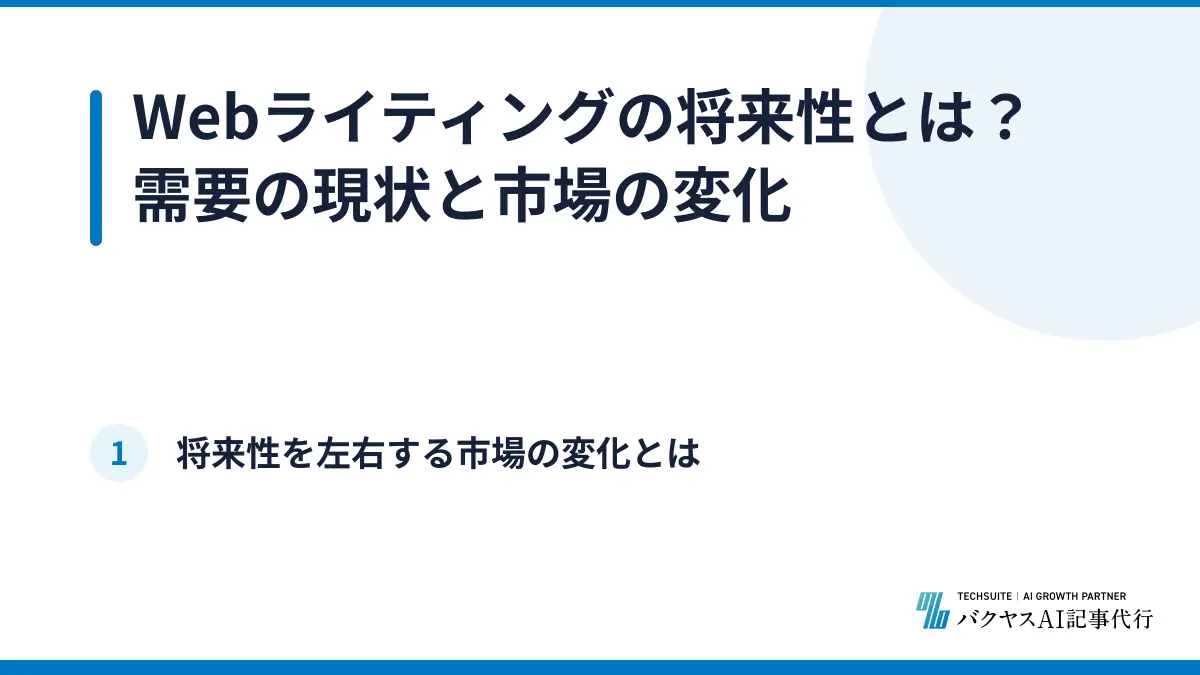 Webライティングの将来性とは？
需要の現状と市場の変化

1 将来性を左右する市場の変化とは

TECHSUITE | AI GROWTH PARTNER
バクヤスAI記事代行